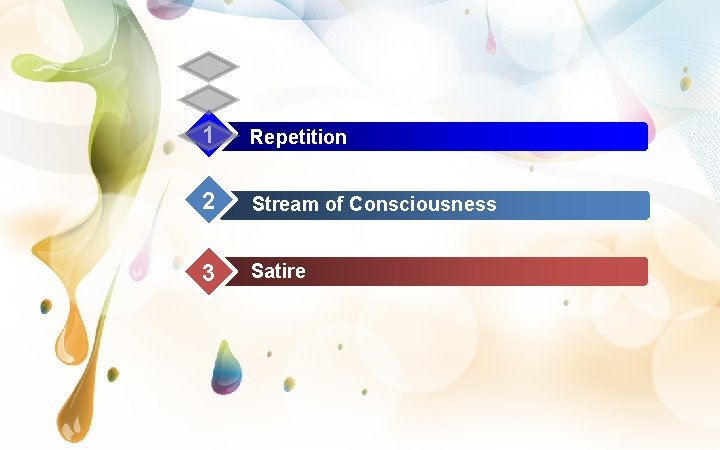 1 Repetition

2 Stream of Consciousness

3 Satire